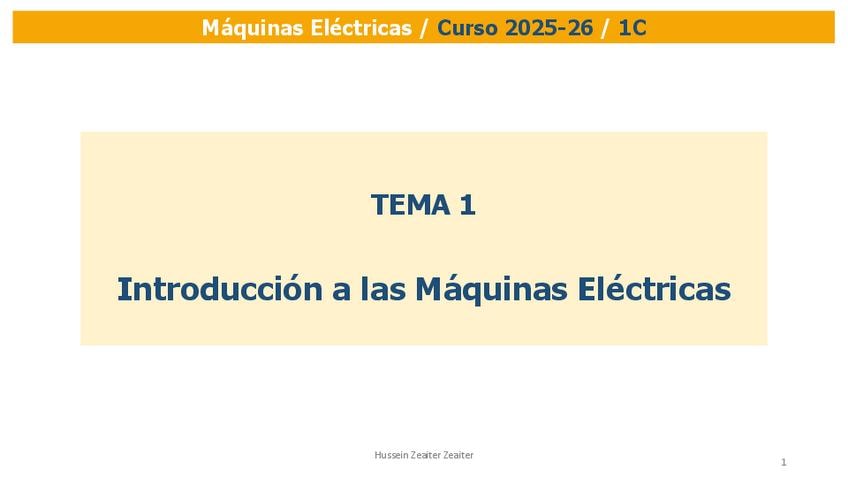 Máquinas Eléctricas / Curso 2025-26 / 1C

TEMA 1

Introducción a las Máquinas Eléctricas

Hussein Zeaiter Zeaiter

1